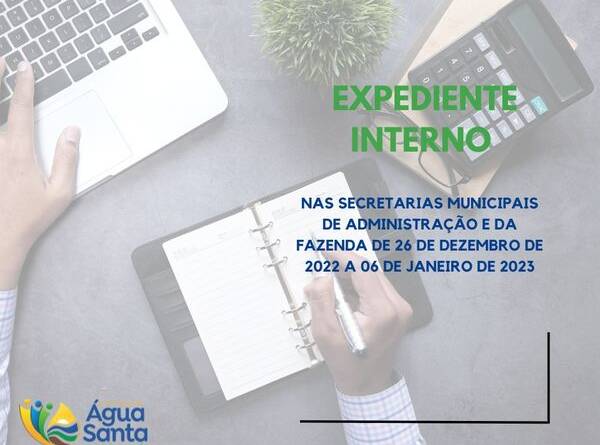 EXPEDIENTE INTERNO

NAS SECRETARIAS MUNICIPAIS DE ADMINISTRAÇÃO E DA FAZENDA DE 26 DE DEZEMBRO DE 2022 A 06 DE JANEIRO DE 2023

Água Santa